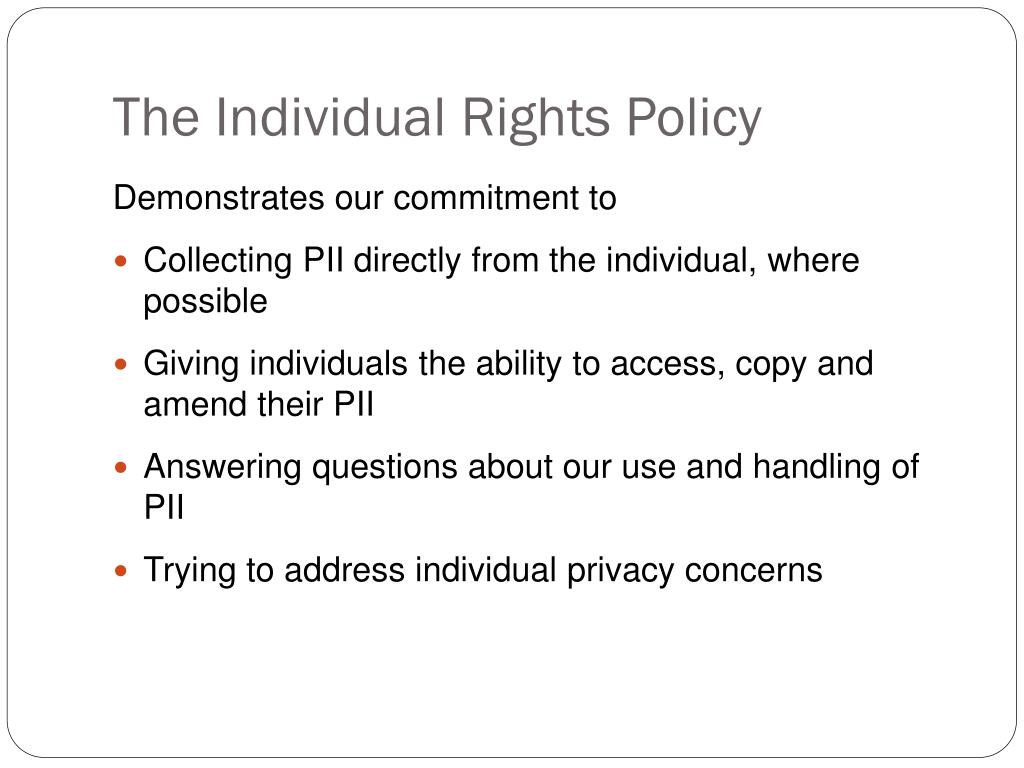 The Individual Rights Policy

Demonstrates our commitment to

- Collecting PII directly from the individual, where possible
- Giving individuals the ability to access, copy and amend their PII
- Answering questions about our use and handling of PII
- Trying to address individual privacy concerns